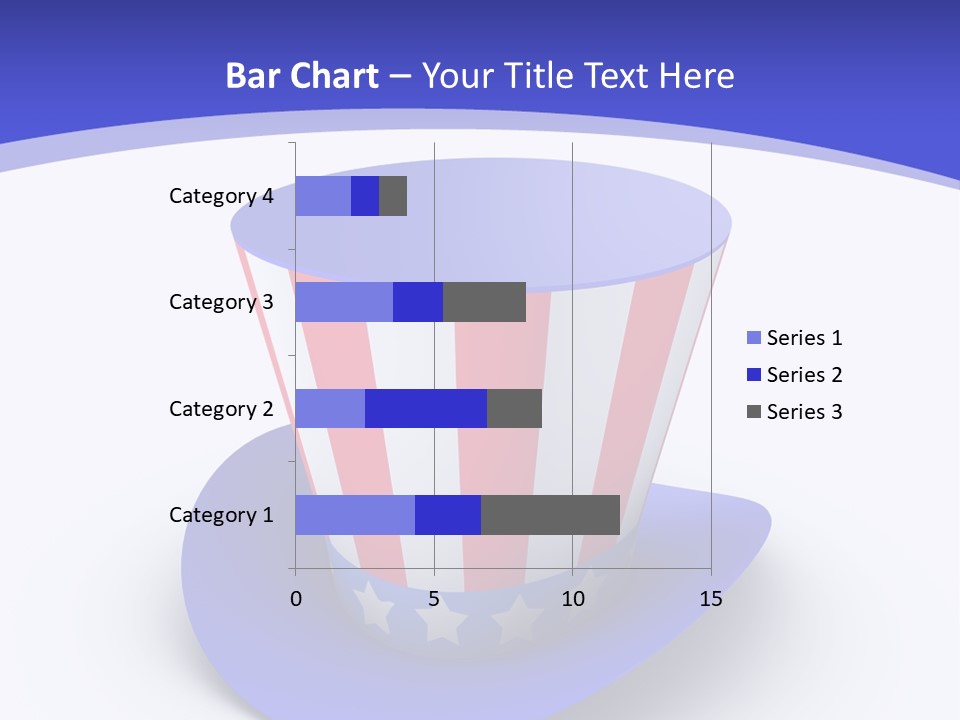 Bar Chart – Your Title Text Here

Category 4
Category 3
Category 2
Category 1

0
5
10
15

Series 1
Series 2
Series 3